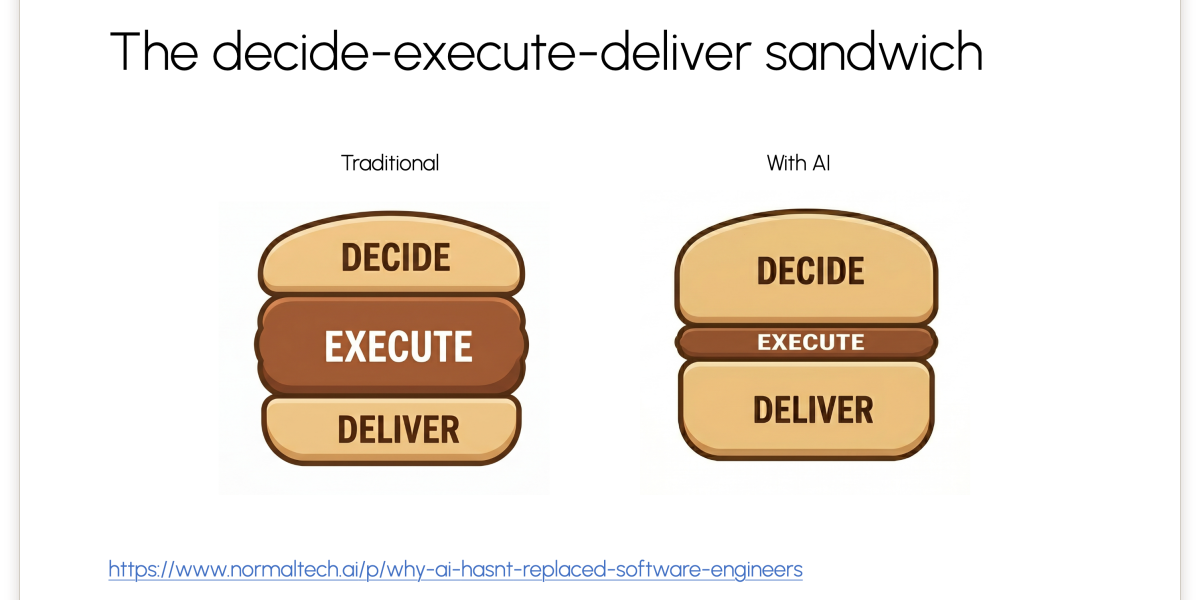 The decide-execute-deliver sandwich

Traditional

DECIDE
EXECUTE
DELIVER

With AI

DECIDE
EXECUTE
DELIVER

https://www.normaltech.ai/p/why-ai-hasnt-replaced-software-engineers